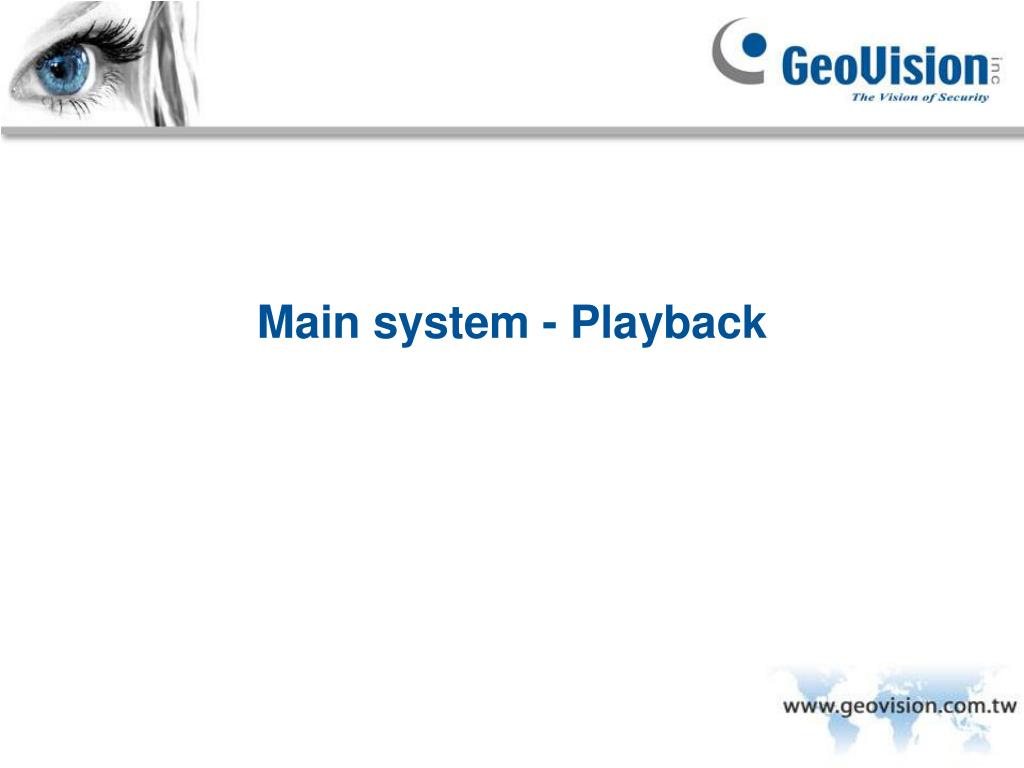 GeoVision inc
The Vision of Security

Main system - Playback

www.geovision.com.tw